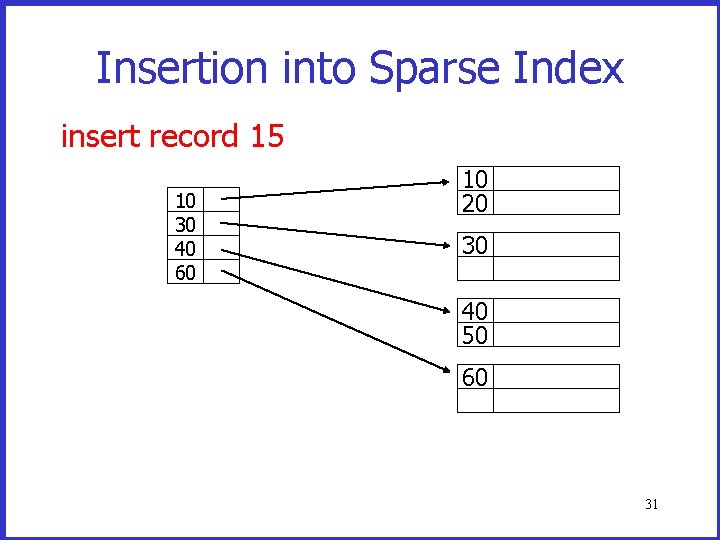 Insertion into Sparse Index

insert record 15

10
30
40
60

10
20

30

40
50

60

31